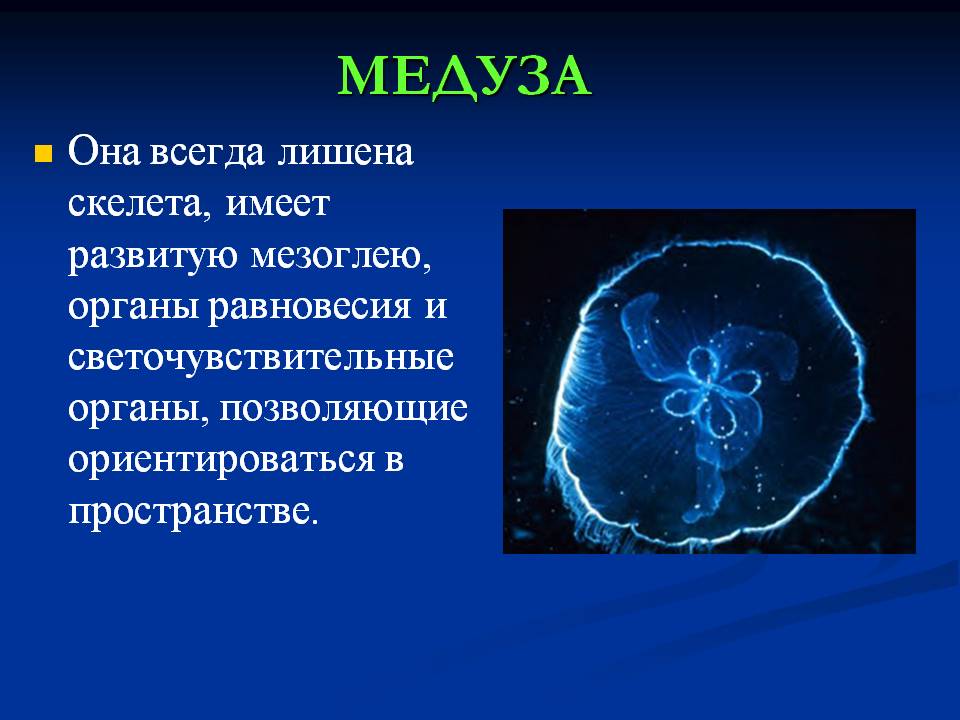 МЕДУЗА

Она всегда лишена скелета, имеет развитую мезоглею, органы равновесия и светочувствительные органы, позволяющие ориентироваться в пространстве.